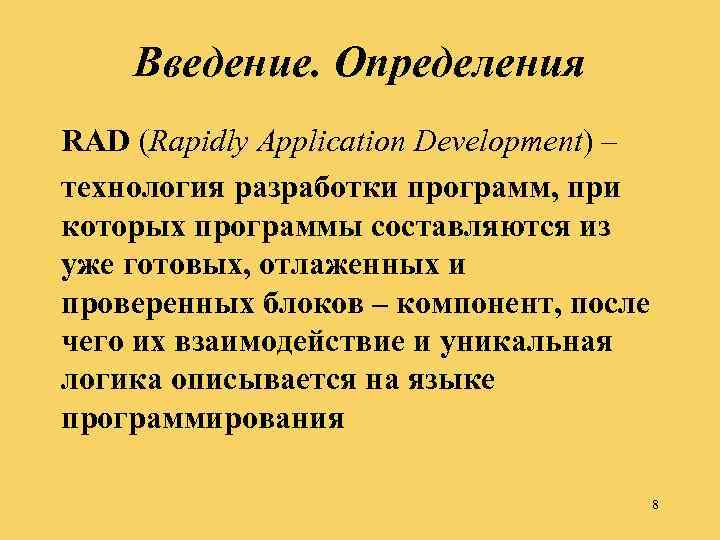 Введение. Определения

RAD (Rapidly Application Development) – технология разработки программ, при которых программы составляются из уже готовых, отлаженных и проверенных блоков – компонент, после чего их взаимодействие и уникальная логика описывается на языке программирования

8